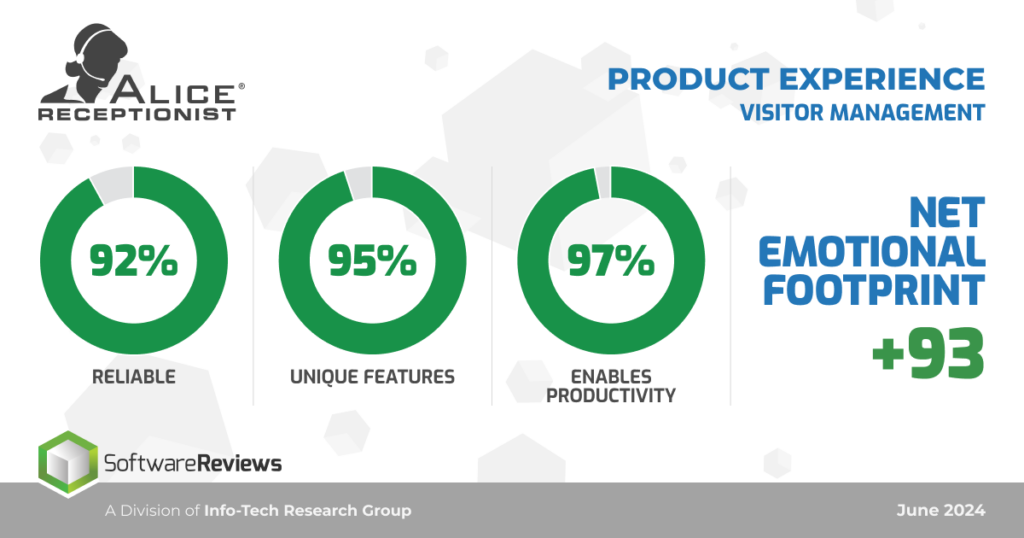 ALICE® RECEPTIONIST

PRODUCT EXPERIENCE
VISITOR MANAGEMENT

92%
RELIABLE

95%
UNIQUE FEATURES

97%
ENABLES PRODUCTIVITY

NET EMOTIONAL FOOTPRINT
+93

SoftwareReviews

A Division of Info-Tech Research Group

June 2024